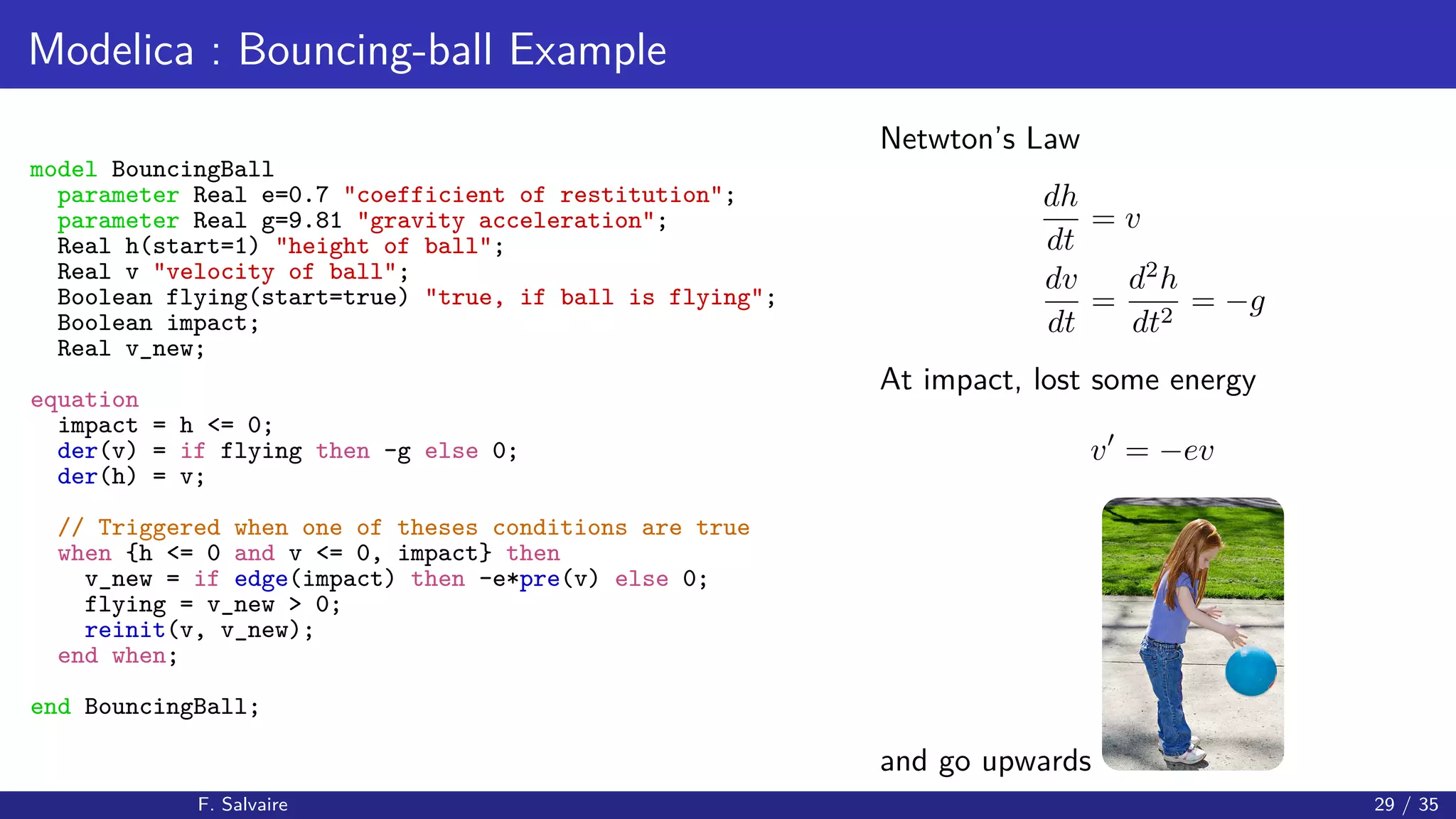 Modelica : Bouncing-ball Example

model BouncingBall
  parameter Real e=0.7 "coefficient of restitution";
  parameter Real g=9.81 "gravity acceleration";
  Real h(start=1) "height of ball";
  Real v "velocity of ball";
  Boolean flying(start=true) "true, if ball is flying";
  Boolean impact;
  Real v_new;

equation
  impact = h <= 0;
  der(v) = if flying then -g else 0;
  der(h) = v;

  // Triggered when one of theses conditions are true
  when {h <= 0 and v <= 0, impact} then
    v_new = if edge(impact) then -e*pre(v) else 0;
    flying = v_new > 0;
    reinit(v, v_new);
  end when;

end BouncingBall;

Netwton's Law

$\frac{dh}{dt} = v$

$\frac{dv}{dt} = \frac{d^2h}{dt^2} = -g$

At impact, lost some energy

$v' = -ev$

and go upwards

F. Salvaire

29 / 35